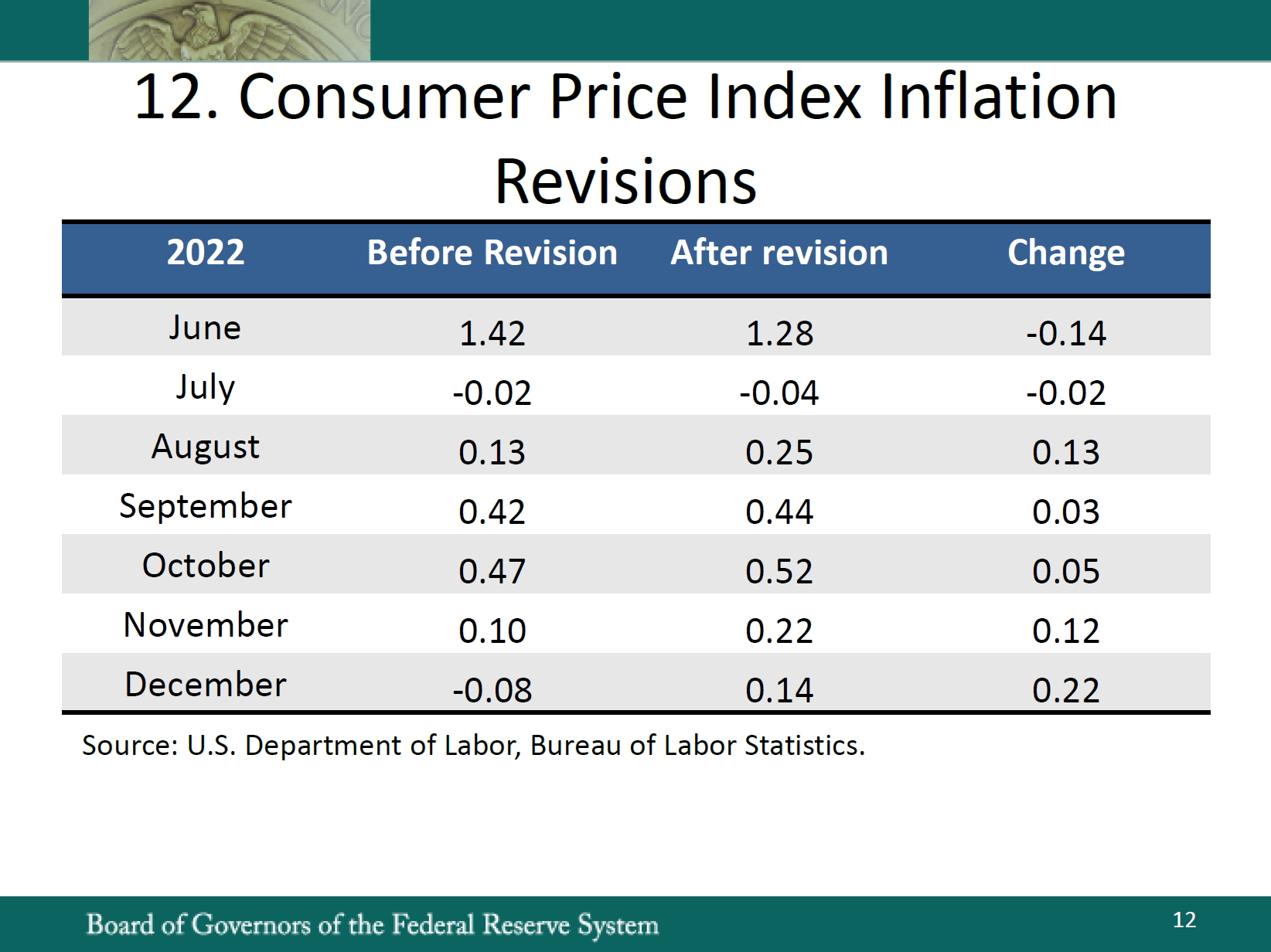 12. Consumer Price Index Inflation Revisions

| 2022 | Before Revision | After revision | Change |
|---|---|---|---|
| June | 1.42 | 1.28 | -0.14 |
| July | -0.02 | -0.04 | -0.02 |
| August | 0.13 | 0.25 | 0.13 |
| September | 0.42 | 0.44 | 0.03 |
| October | 0.47 | 0.52 | 0.05 |
| November | 0.10 | 0.22 | 0.12 |
| December | -0.08 | 0.14 | 0.22 |

Source: U.S. Department of Labor, Bureau of Labor Statistics.

Board of Governors of the Federal Reserve System

12